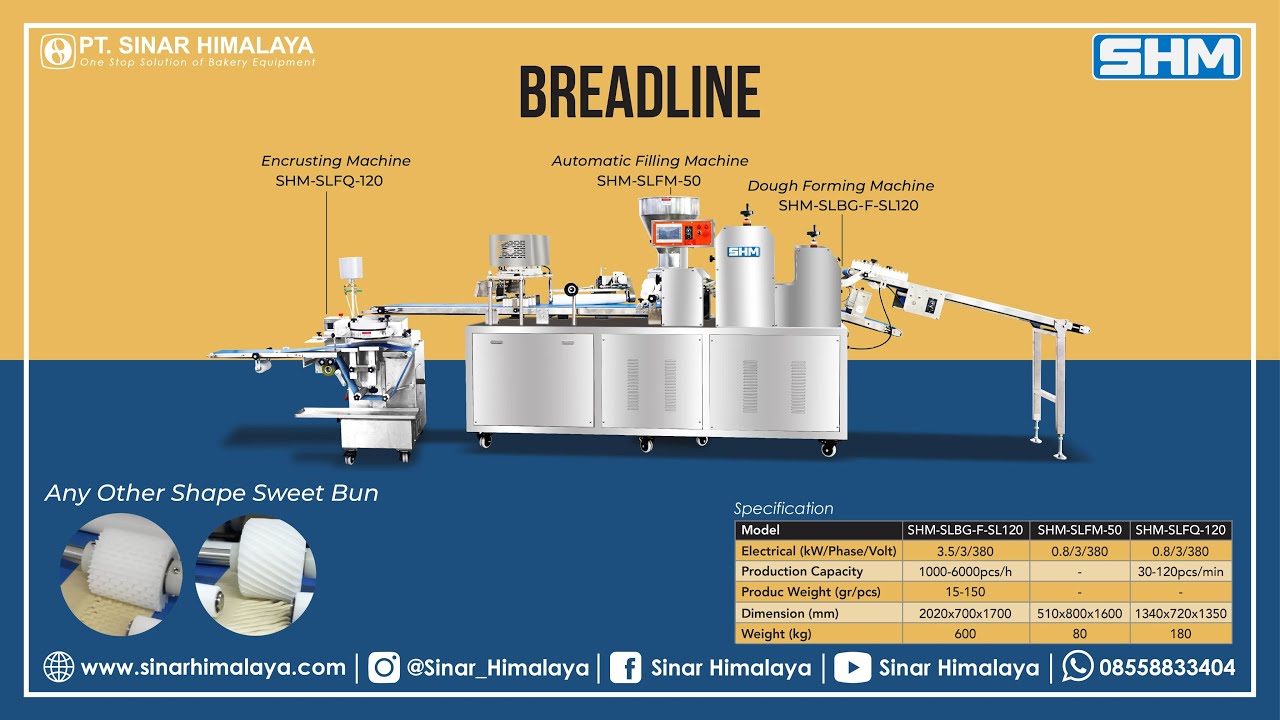 PT. SINAR HIMALAYA
One Stop Solution of Bakery Equipment

SHM

BREADLINE

Encrusting Machine
SHM-SLFQ-120

Automatic Filling Machine
SHM-SLFM-50

Dough Forming Machine
SHM-SLBG-F-SL120

SHM

Any Other Shape Sweet Bun

Specification

| Model | SHM-SLBG-F-SL120 | SHM-SLFM-50 | SHM-SLFQ-120 |
|---|---|---|---|
| Electrical (kW/Phase/Volt) | 3.5/3/380 | 0.8/3/380 | 0.8/3/380 |
| Production Capacity | 1000-6000pcs/h | - | 30-120pcs/min |
| Produc Weight (gr/pcs) | 15-150 | - | - |
| Dimension (mm) | 2020x700x1700 | 510x800x1600 | 1340x720x1350 |
| Weight (kg) | 600 | 80 | 180 |

www.sinarhimalaya.com | @Sinar_Himalaya | Sinar Himalaya | Sinar Himalaya | 08558833404